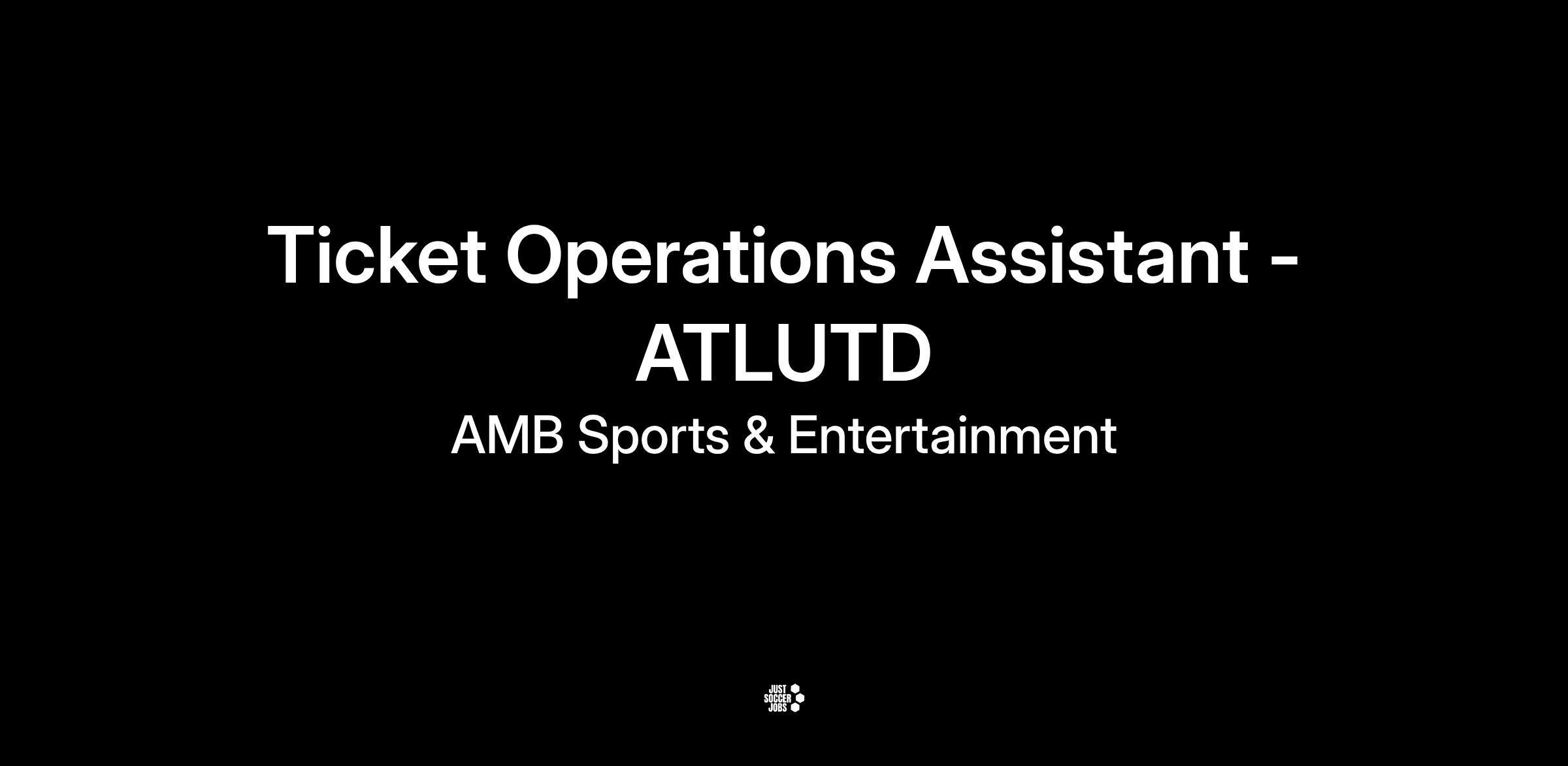 Ticket Operations Assistant - ATLUTD

AMB Sports & Entertainment

JUST
SOCCER
JOBS